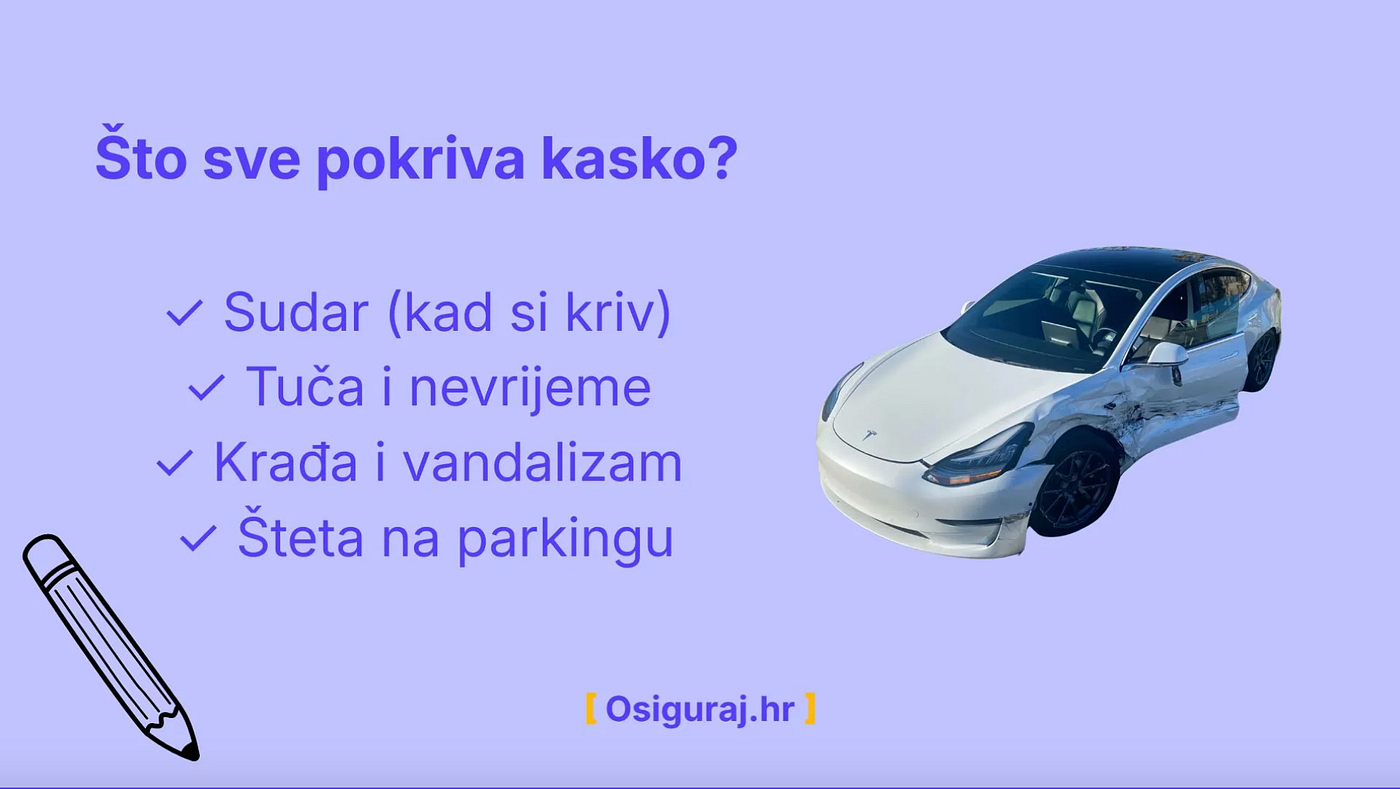 Što sve pokriva kasko?

✓ Sudar (kad si kriv)
✓ Tuča i nevrijeme
✓ Krađa i vandalizam
✓ Šteta na parkingu

[ Osiguraj.hr ]